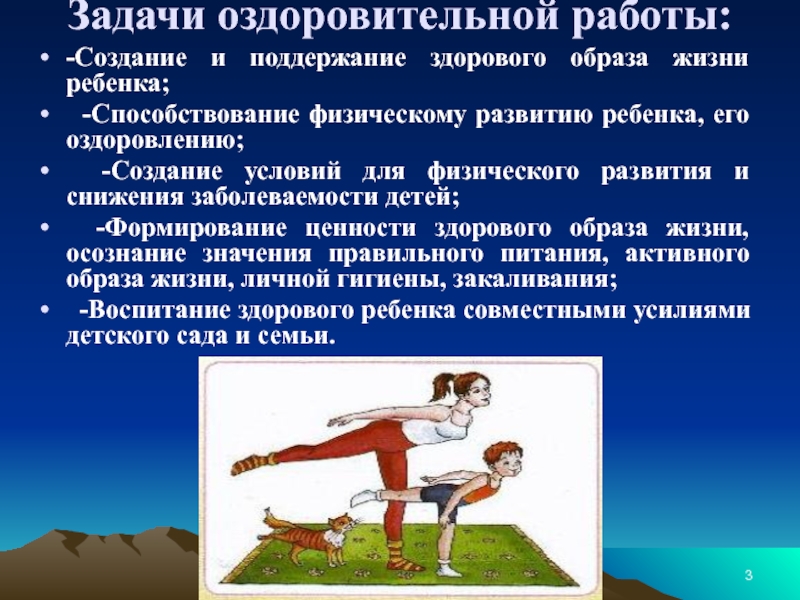 Задачи оздоровительной работы:

• -Создание и поддержание здорового образа жизни ребенка;

• -Способствование физическому развитию ребенка, его оздоровлению;

• -Создание условий для физического развития и снижения заболеваемости детей;

• -Формирование ценности здорового образа жизни, осознание значения правильного питания, активного образа жизни, личной гигиены, закаливания;

• -Воспитание здорового ребенка совместными усилиями детского сада и семьи.

3